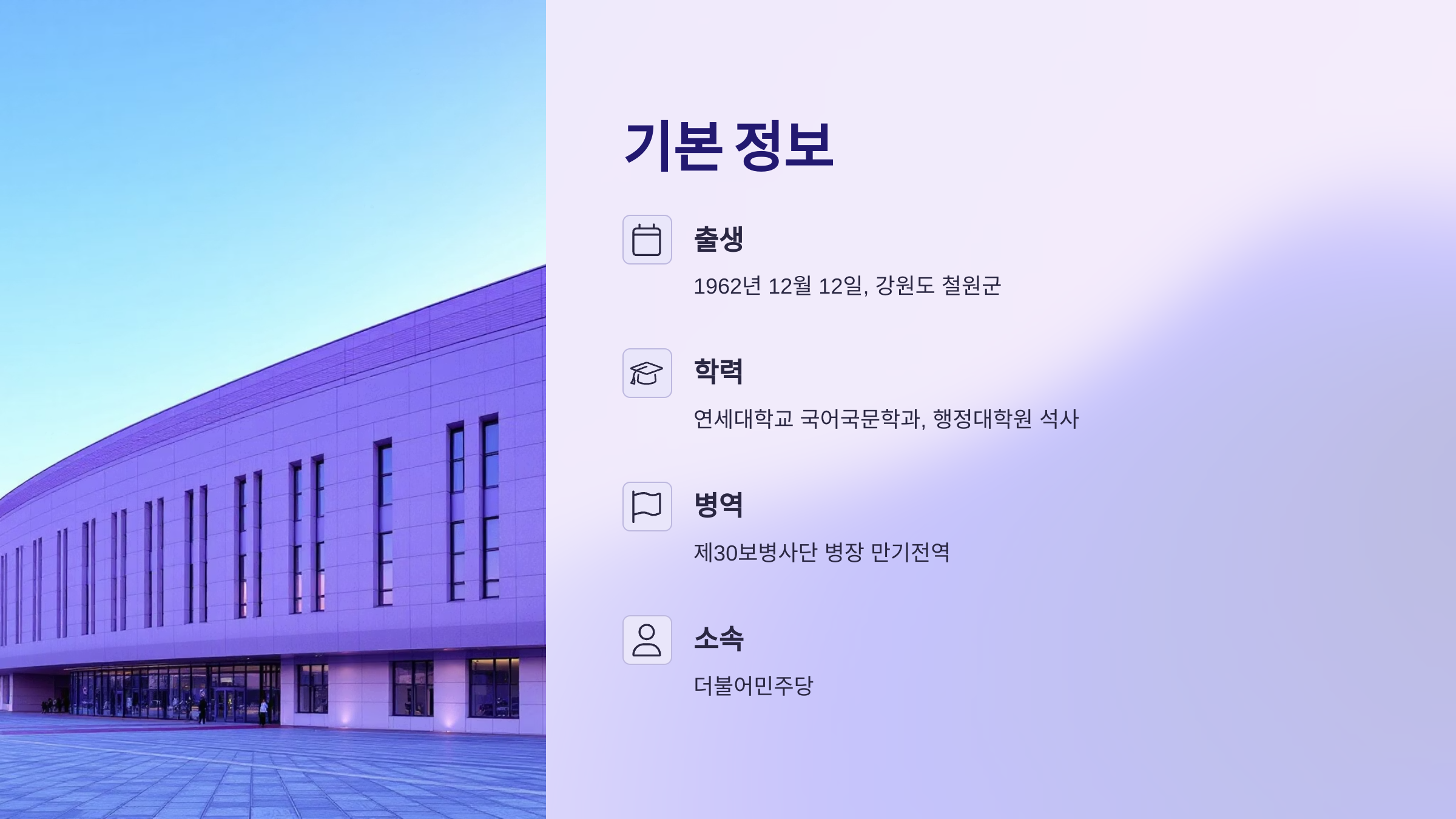 기본 정보

출생

1962년 12월 12일, 강원도 철원군

학력

연세대학교 국어국문학과, 행정대학원 석사

병역

제30보병사단 병장 만기전역

소속

더불어민주당